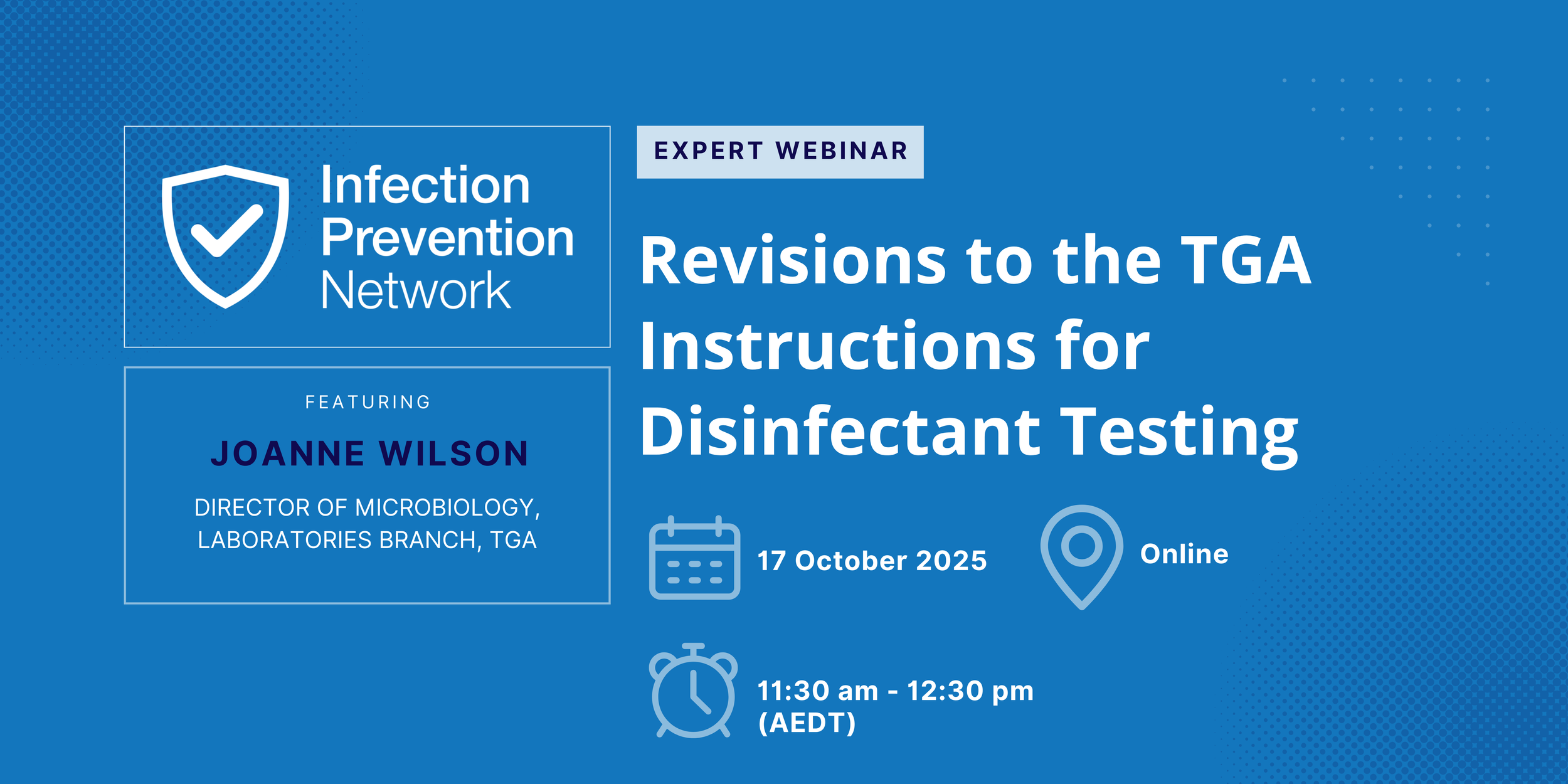 Infection Prevention Network

FEATURING

JOANNE WILSON

DIRECTOR OF MICROBIOLOGY, LABORATORIES BRANCH, TGA

EXPERT WEBINAR

Revisions to the TGA Instructions for Disinfectant Testing

17 October 2025

Online

11:30 am - 12:30 pm (AEDT)